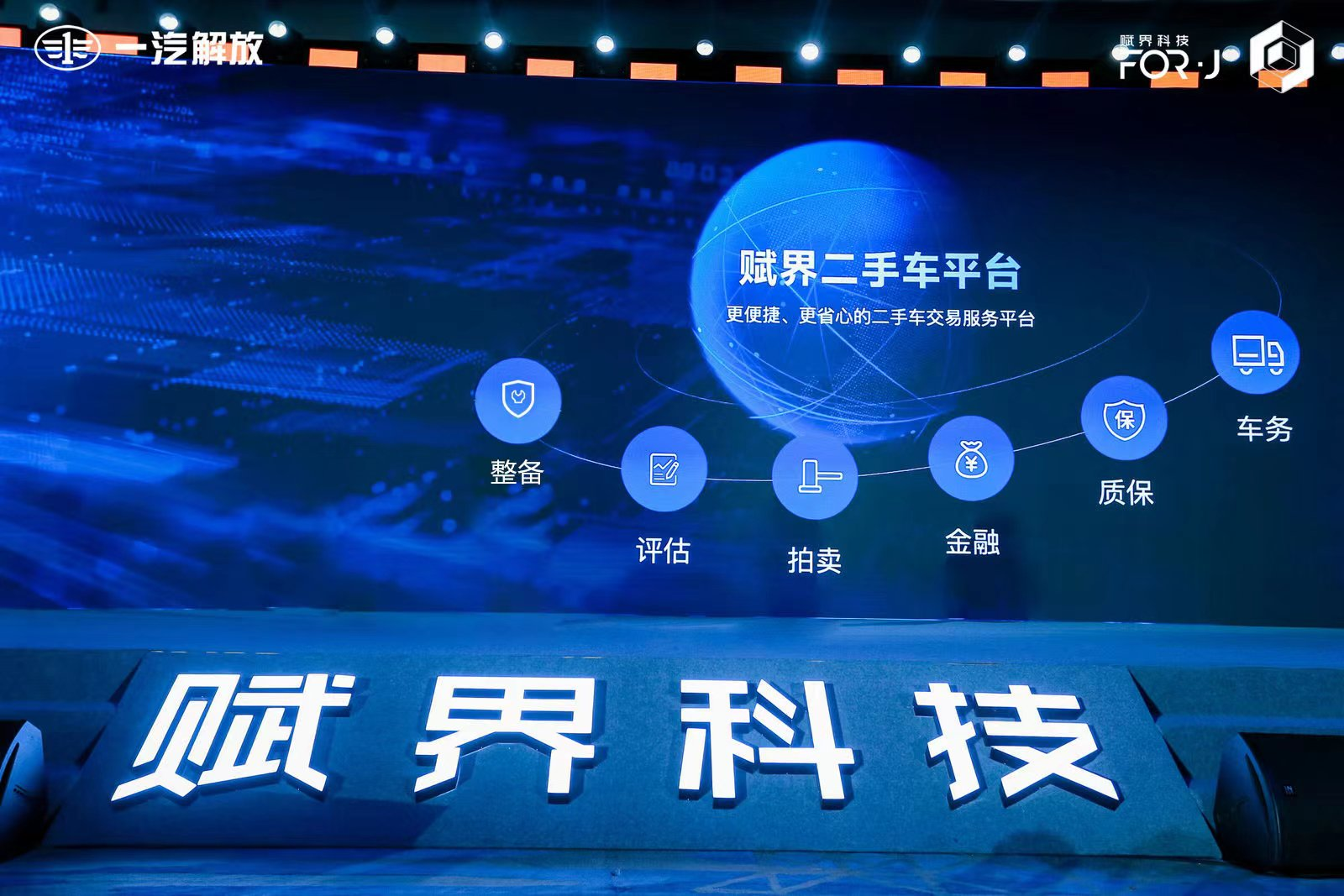 一汽解放

赋界科技
FOR·J

赋界二手车平台

更便捷、更省心的二手车交易服务平台

整备

评估

拍卖

金融

保

质保

车务

赋界科技